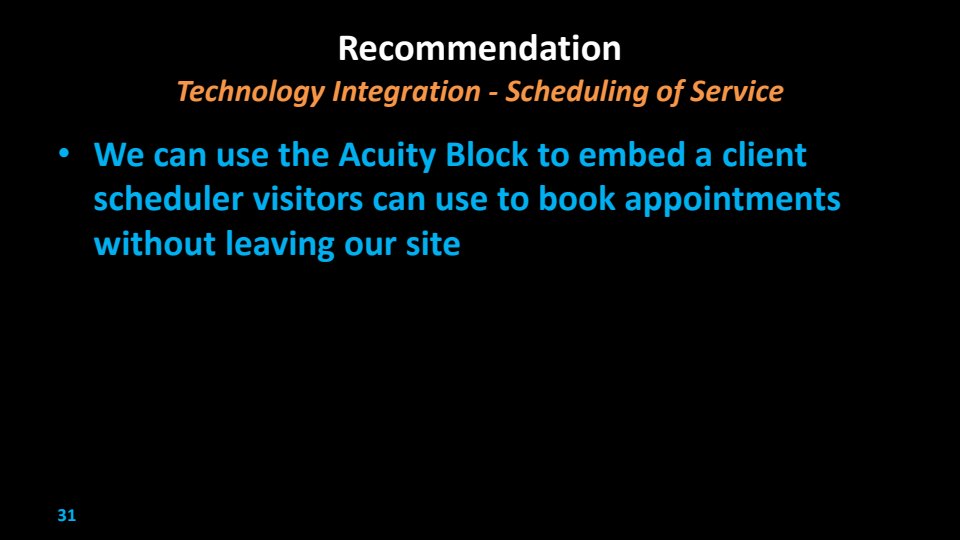 Recommendation

Technology Integration - Scheduling of Service

• We can use the Acuity Block to embed a client scheduler visitors can use to book appointments without leaving our site

31